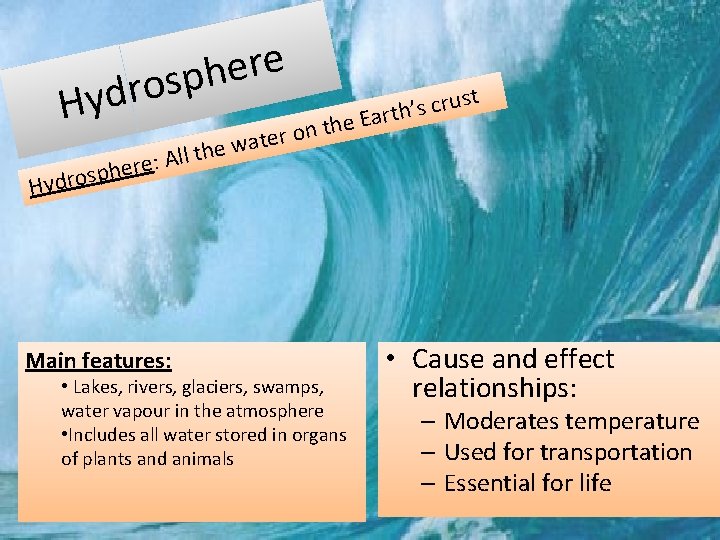 Hydrosphere

Hydrosphere: All the water on the Earth's crust

Main features:
• Lakes, rivers, glaciers, swamps, water vapour in the atmosphere
•Includes all water stored in organs of plants and animals

• Cause and effect relationships:
– Moderates temperature
– Used for transportation
– Essential for life